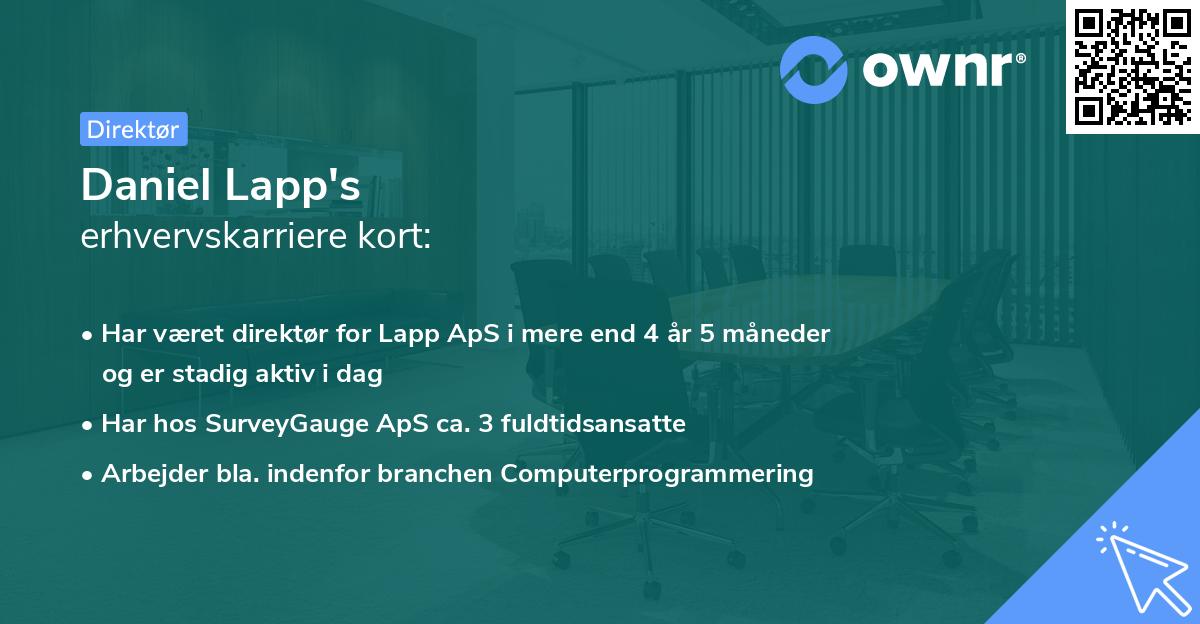 ownr®

Direktør

Daniel Lapp's
erhvervskarriere kort:

• Har været direktør for Lapp ApS i mere end 4 år 5 måneder og er stadig aktiv i dag
• Har hos SurveyGauge ApS ca. 3 fuldtidsansatte
• Arbejder bla. indenfor branchen Computerprogrammering